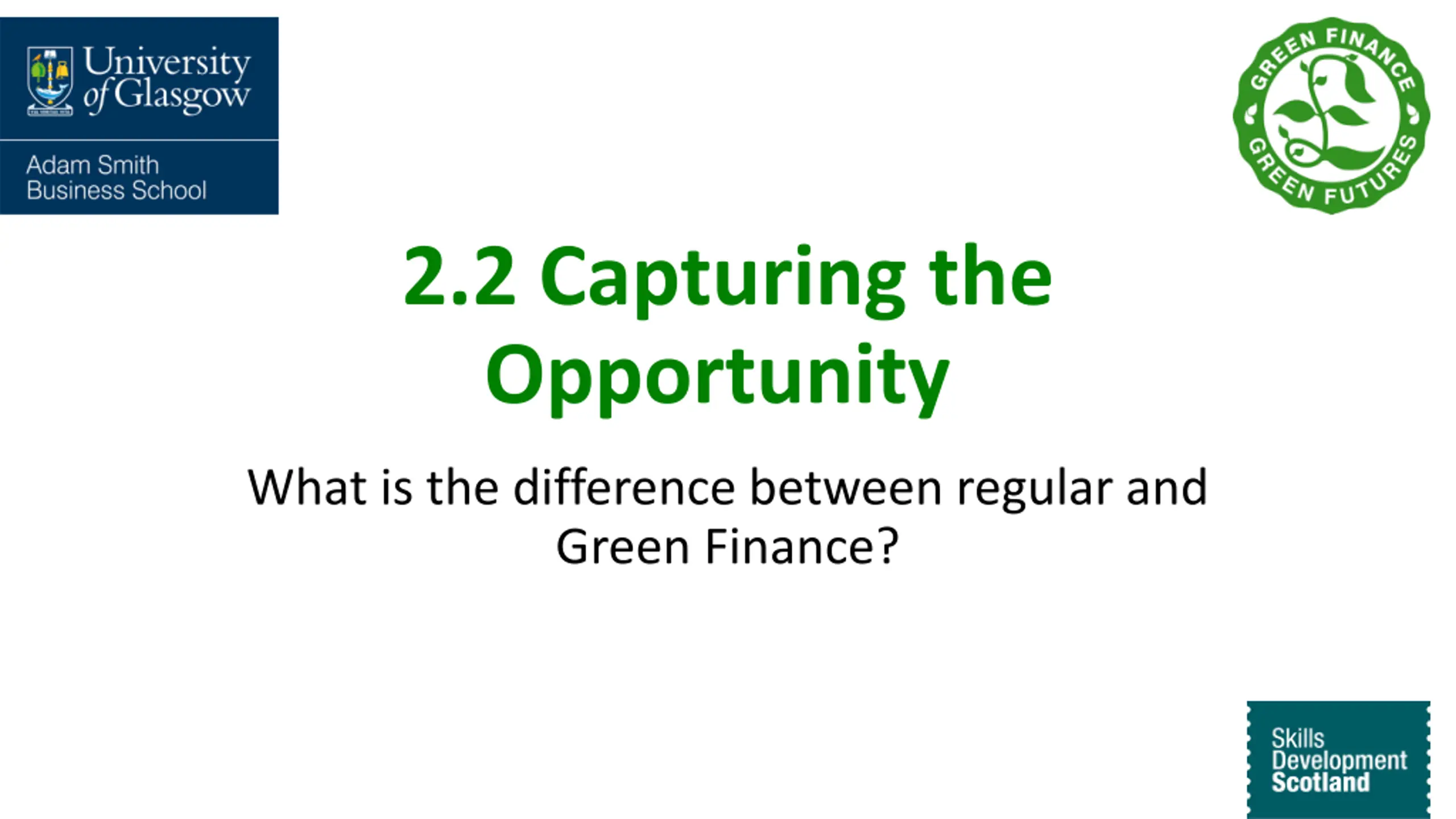 University of Glasgow

Adam Smith Business School

GREEN FINANCE GREEN FUTURES

2.2 Capturing the Opportunity

What is the difference between regular and Green Finance?

Skills Development Scotland